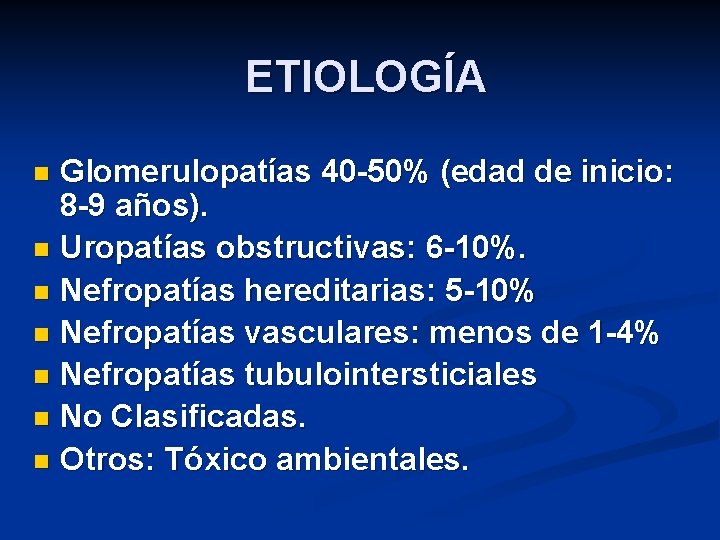 ETIOLOGÍA

- Glomerulopatías 40-50% (edad de inicio: 8-9 años).
- Uropatías obstructivas: 6-10%.
- Nefropatías hereditarias: 5-10%
- Nefropatías vasculares: menos de 1-4%
- Nefropatías tubulointersticiales
- No Clasificadas.
- Otros: Tóxico ambientales.